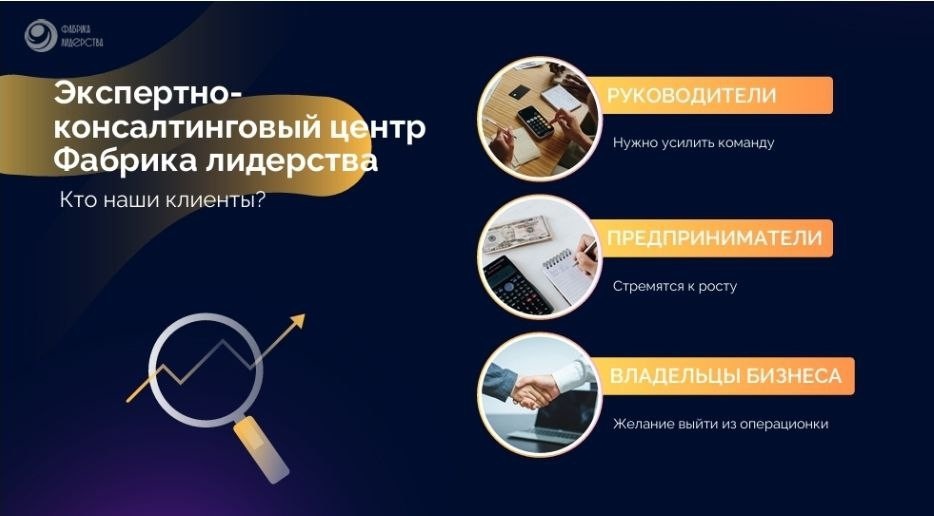 ФАБРИКА ЛИДЕРСТВА

Экспертно-консалтинговый центр Фабрика лидерства

Кто наши клиенты?

РУКОВОДИТЕЛИ

Нужно усилить команду

ПРЕДПРИНИМАТЕЛИ

Стремятся к росту

ВЛАДЕЛЬЦЫ БИЗНЕСА

Желание выйти из операционки